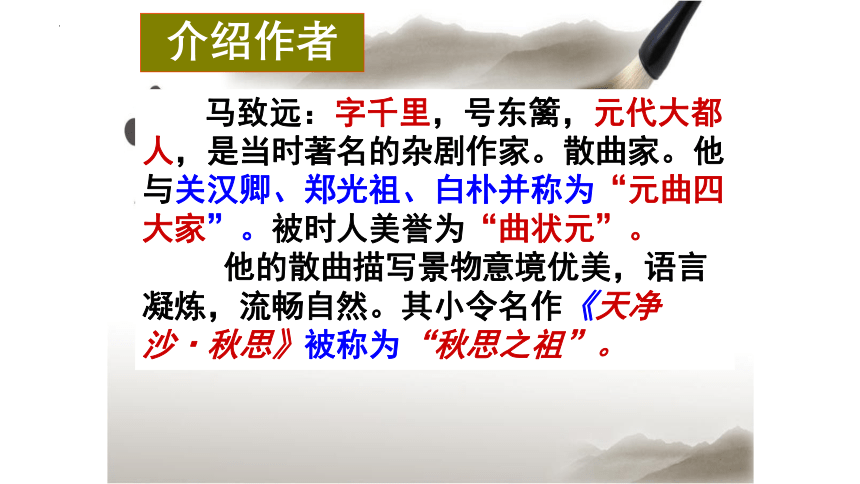 介绍作者

马致远：字千里，号东篱，元代大都人，是当时著名的杂剧作家。散曲家。他与关汉卿、郑光祖、白朴并称为“元曲四大家”。被时人美誉为“曲状元”。

他的散曲描写景物意境优美，语言凝炼，流畅自然。其小令名作《天净沙·秋思》被称为“秋思之祖”。